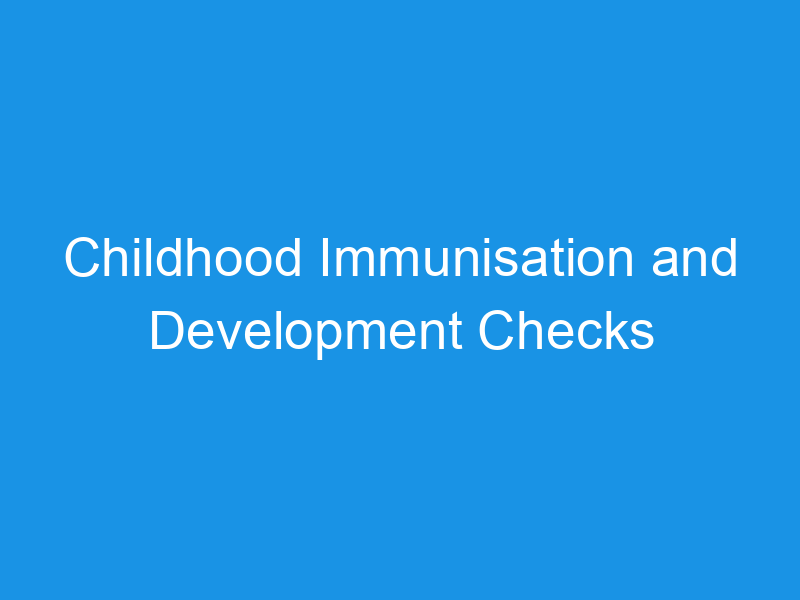 Childhood Immunisation and Development Checks